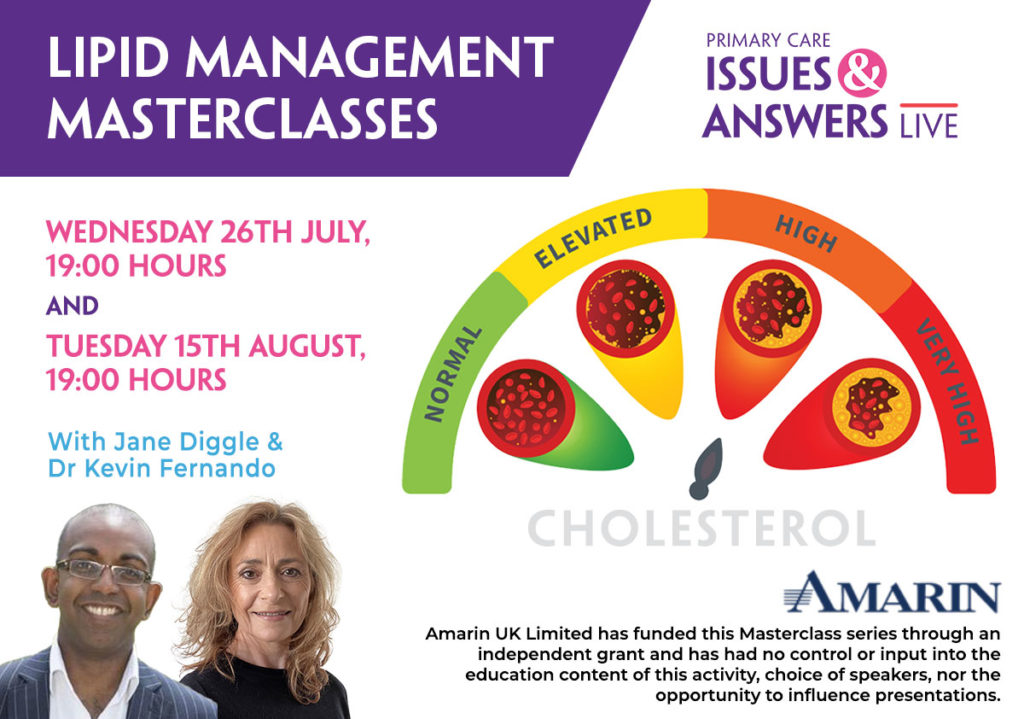 LIPID MANAGEMENT MASTERCLASSES

PRIMARY CARE
ISSUES & ANSWERS LIVE

WEDNESDAY 26TH JULY, 19:00 HOURS
AND
TUESDAY 15TH AUGUST, 19:00 HOURS

With Jane Diggle & Dr Kevin Fernando

NORMAL
ELEVATED
HIGH
VERY HIGH

CHOLESTEROL

AMARIN

Amarin UK Limited has funded this Masterclass series through an independent grant and has had no control or input into the education content of this activity, choice of speakers, nor the opportunity to influence presentations.